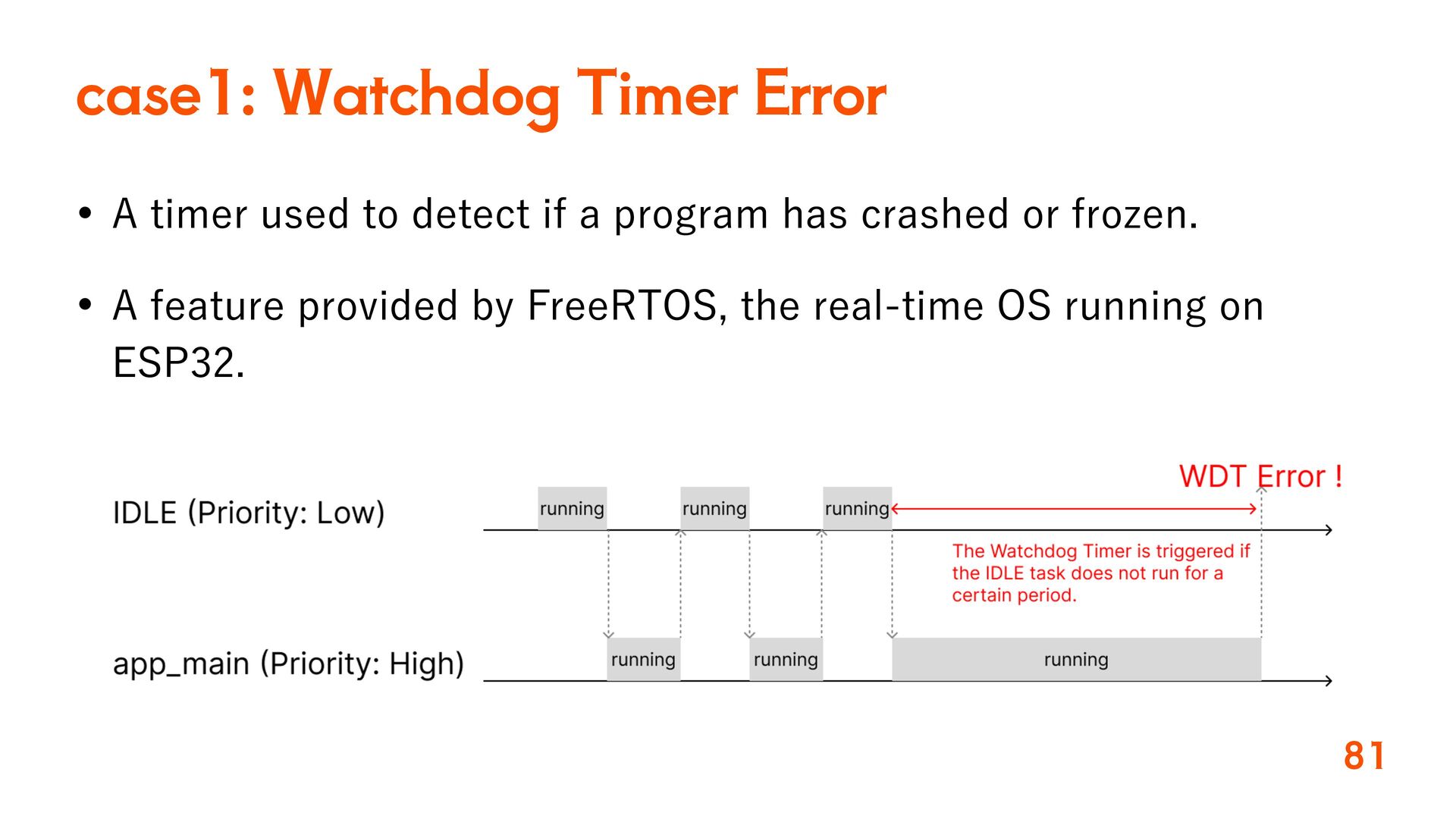 case1: Watchdog Timer Error

• A timer used to detect if a program has crashed or frozen.

• A feature provided by FreeRTOS, the real-time OS running on ESP32.

WDT Error !

IDLE (Priority: Low)

running

running

running

The Watchdog Timer is triggered if the IDLE task does not run for a certain period.

app_main (Priority: High)

running

running

running

81